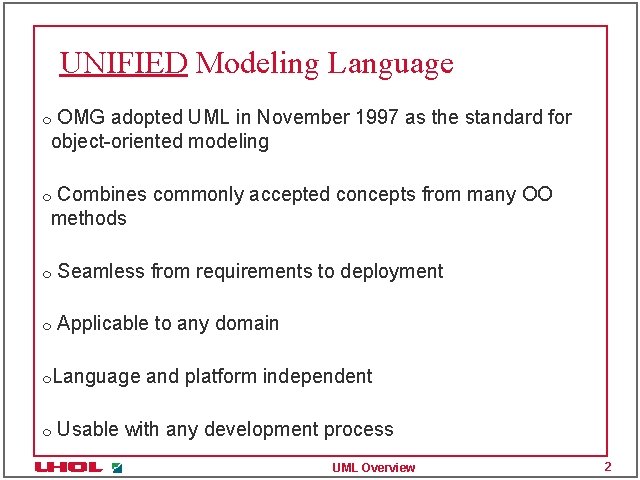 UNIFIED Modeling Language

o OMG adopted UML in November 1997 as the standard for object-oriented modeling

o Combines commonly accepted concepts from many OO methods

o Seamless from requirements to deployment

o Applicable to any domain

oLanguage and platform independent

o Usable with any development process

UHOL

UML Overview

2